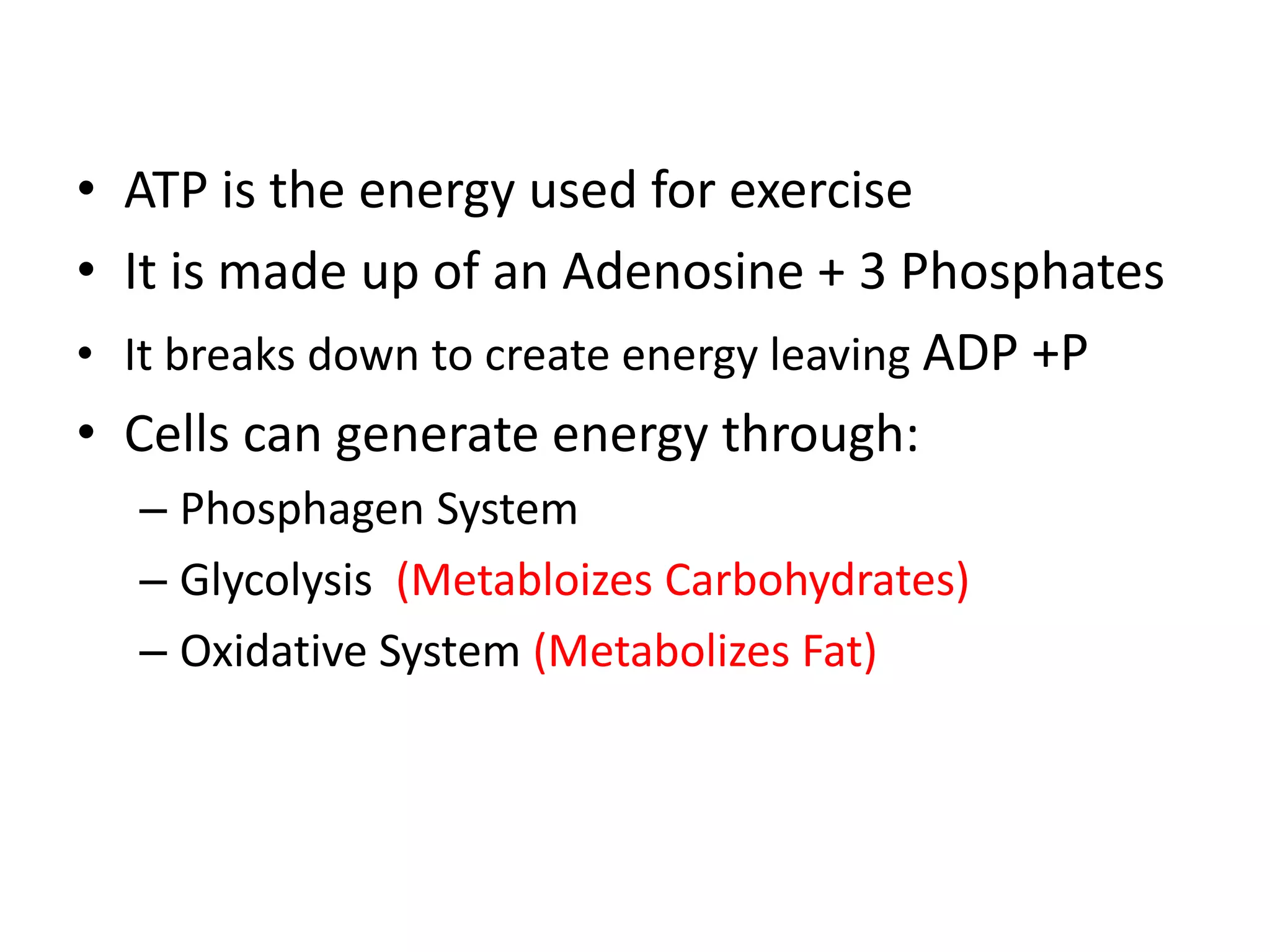 • ATP is the energy used for exercise
• It is made up of an Adenosine + 3 Phosphates
• It breaks down to create energy leaving ADP +P
• Cells can generate energy through:
– Phosphagen System
– Glycolysis (Metabloizes Carbohydrates)
– Oxidative System (Metabolizes Fat)